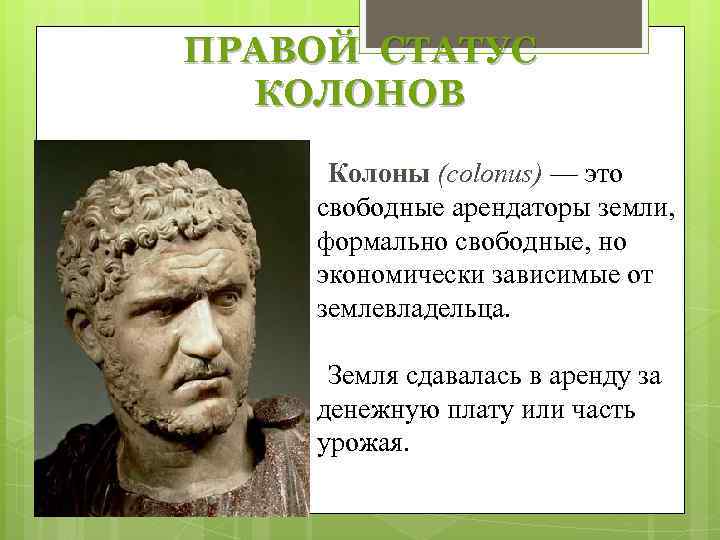 ПРАВОЙ СТАТУС КОЛОНОВ

Колоны (colonus) — это свободные арендаторы земли, формально свободные, но экономически зависимые от землевладельца.

Земля сдавалась в аренду за денежную плату или часть урожая.